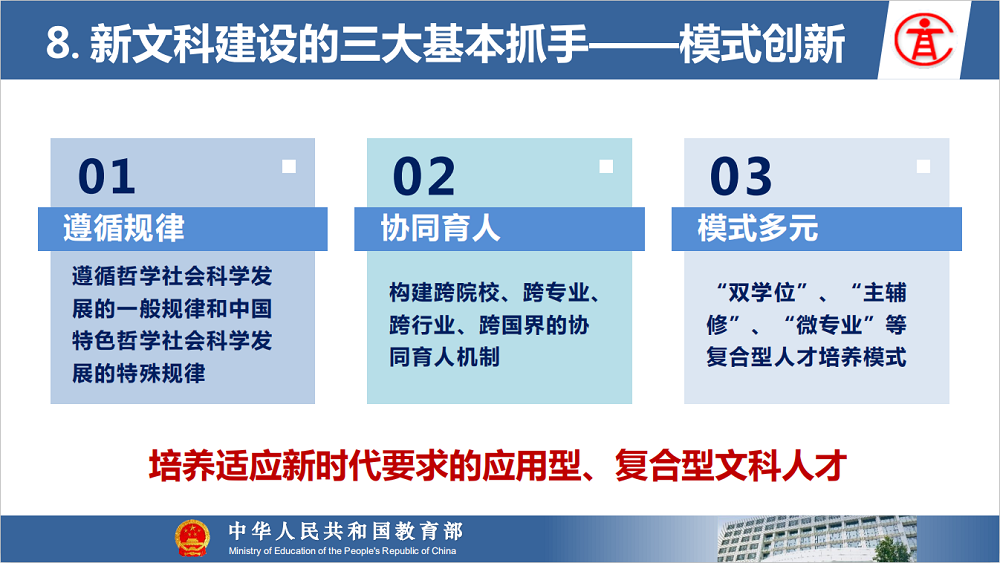 8. 新文科建设的三大基本抓手——模式创新

01
遵循规律
遵循哲学社会科学发展的一般规律和中国特色哲学社会科学发展的特殊规律

02
协同育人
构建跨院校、跨专业、跨行业、跨国界的协同育人机制

03
模式多元
“双学位”、“主辅修”、“微专业”等复合型人才培养模式

培养适应新时代要求的应用型、复合型文科人才

中华人民共和国教育部
Ministry of Education of the People's Republic of China